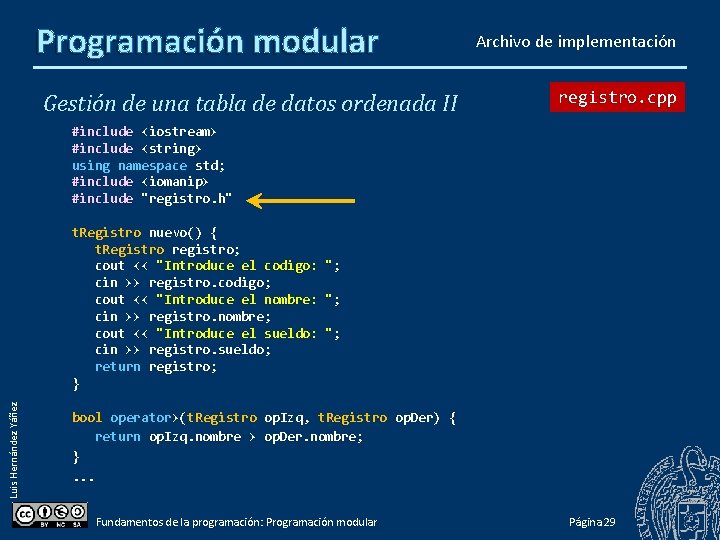 Programación modular

Archivo de implementación

Gestión de una tabla de datos ordenada II

registro.cpp

#include <iostream>
#include <string>
using namespace std;
#include <iomanip>
#include "registro.h"

tRegistro nuevo() {
 tRegistro registro;
 cout << "Introduce el codigo: ";
 cin >> registro.codigo;
 cout << "Introduce el nombre: ";
 cin >> registro.nombre;
 cout << "Introduce el sueldo: ";
 cin >> registro.sueldo;
 return registro;
}

bool operator>(tRegistro opIzq, tRegistro opDer) {
 return opIzq.nombre > opDer.nombre;
}
...

Luis Hernández Yáñez

BY NC SA

Fundamentos de la programación: Programación modular

Página 29